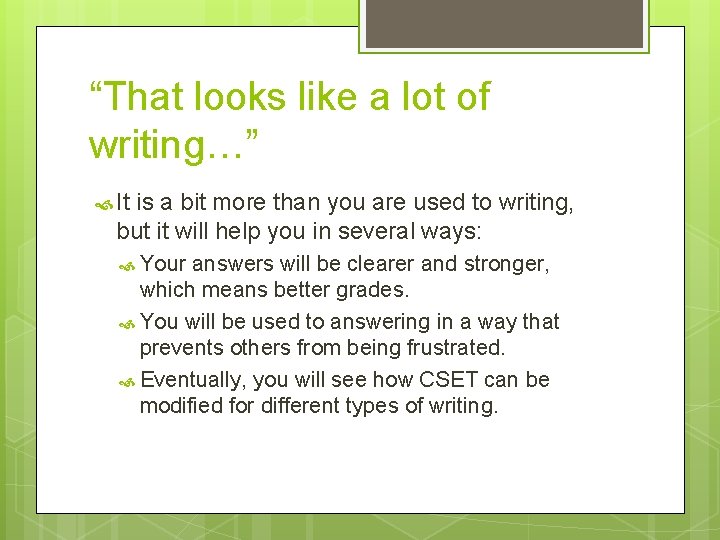 “That looks like a lot of writing…”

It is a bit more than you are used to writing, but it will help you in several ways:

Your answers will be clearer and stronger, which means better grades.

You will be used to answering in a way that prevents others from being frustrated.

Eventually, you will see how CSET can be modified for different types of writing.